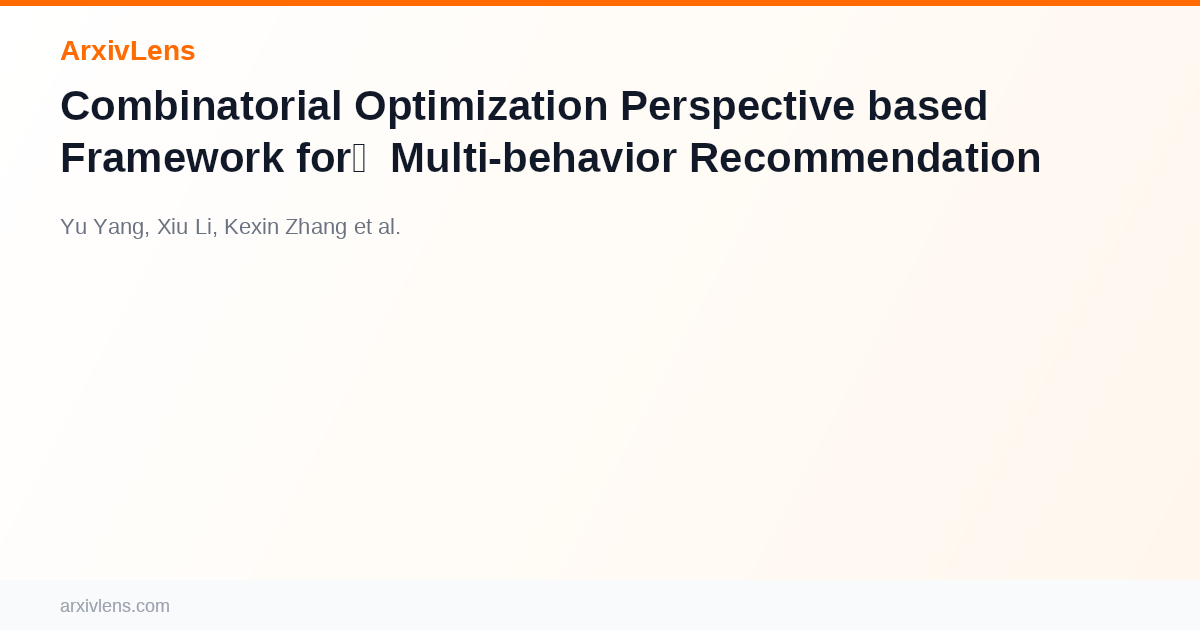 ArxivLens

Combinatorial Optimization Perspective based Framework for Multi-behavior Recommendation

Yu Yang, Xiu Li, Kexin Zhang et al.

arxivlens.com